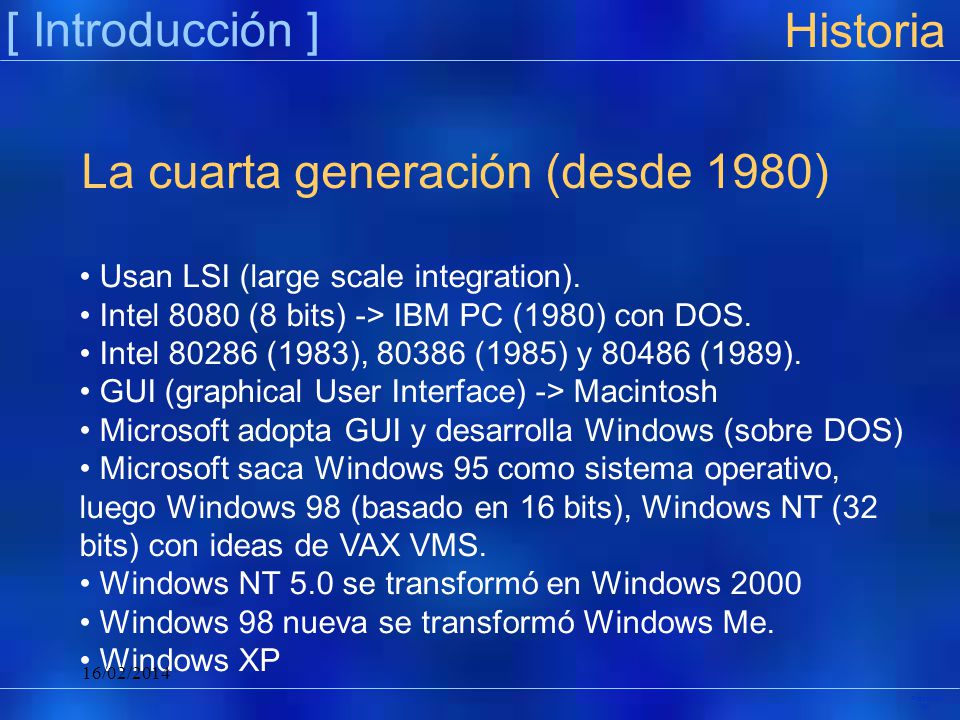 [ Introducción ]

Historia

La cuarta generación (desde 1980)

• Usan LSI (large scale integration).
• Intel 8080 (8 bits) -> IBM PC (1980) con DOS.
• Intel 80286 (1983), 80386 (1985) y 80486 (1989).
• GUI (graphical User Interface) -> Macintosh
• Microsoft adopta GUI y desarrolla Windows (sobre DOS)
• Microsoft saca Windows 95 como sistema operativo, luego Windows 98 (basado en 16 bits), Windows NT (32 bits) con ideas de VAX VMS.
• Windows NT 5.0 se transformó en Windows 2000
• Windows 98 nueva se transformó Windows Me.
• Windows XP

16/02/2014